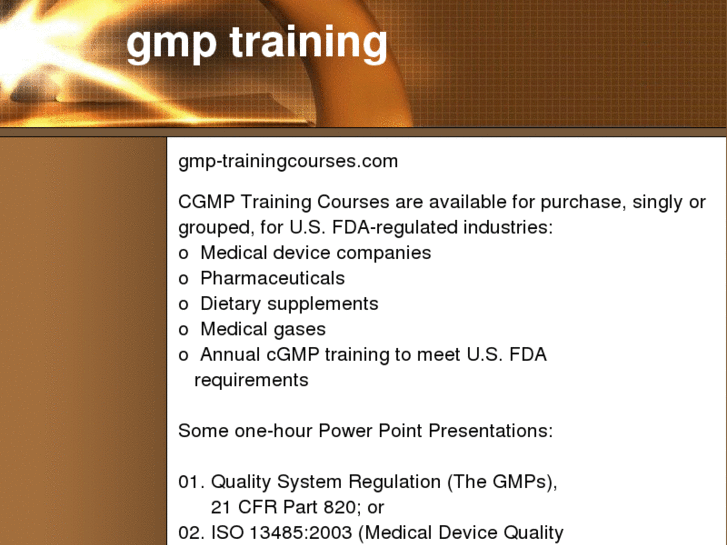 gmp training

gmp-trainingcourses.com

CGMP Training Courses are available for purchase, singly or grouped, for U.S. FDA-regulated industries:
o Medical device companies
o Pharmaceuticals
o Dietary supplements
o Medical gases
o Annual cGMP training to meet U.S. FDA requirements

Some one-hour Power Point Presentations:

01. Quality System Regulation (The GMPs), 21 CFR Part 820; or
02. ISO 13485:2003 (Medical Device Quality